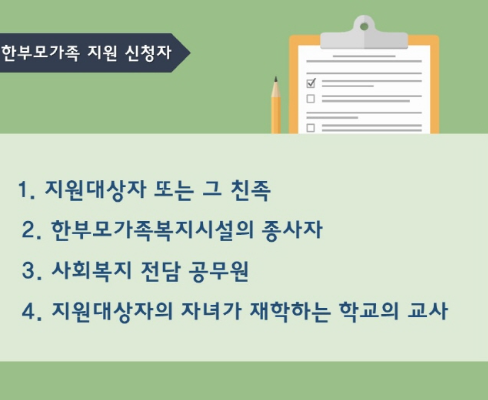 한부모가족 지원 신청자

1. 지원대상자 또는 그 친족

2. 한부모가족복지시설의 종사자

3. 사회복지 전담 공무원

4. 지원대상자의 자녀가 재학하는 학교의 교사